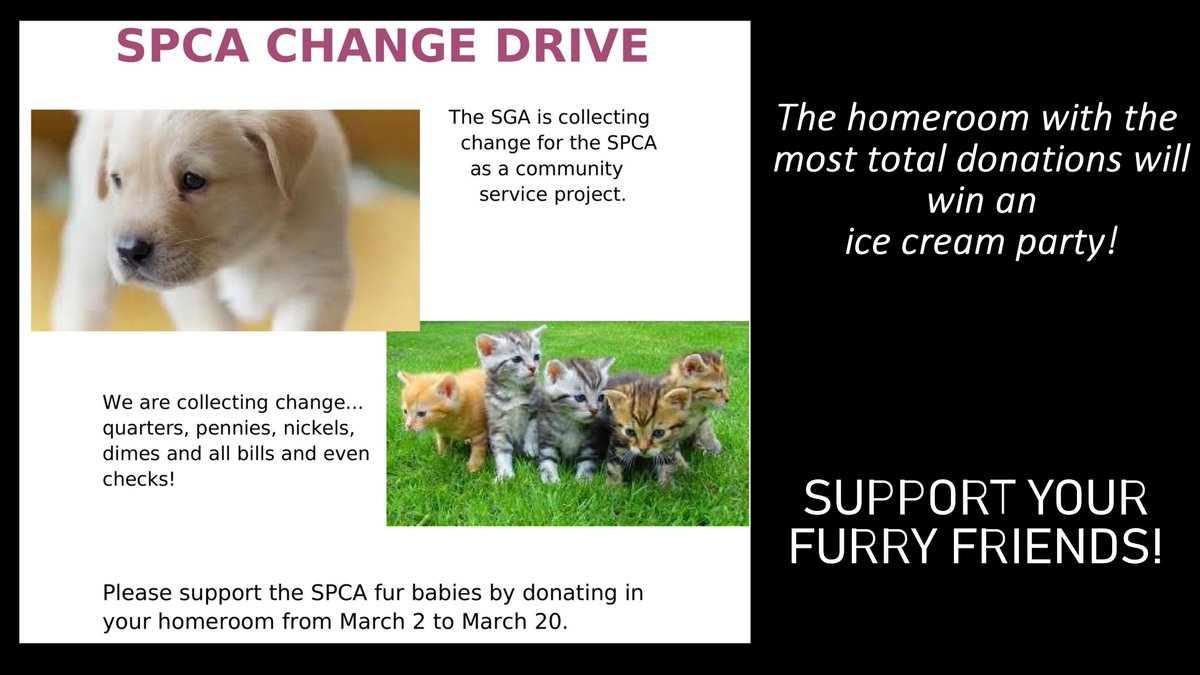 SPCA CHANGE DRIVE

The SGA is collecting change for the SPCA as a community service project.

We are collecting change... quarters, pennies, nickels, dimes and all bills and even checks!

Please support the SPCA fur babies by donating in your homeroom from March 2 to March 20.

The homeroom with the most total donations will win an ice cream party!

SUPPORT YOUR FURRY FRIENDS!